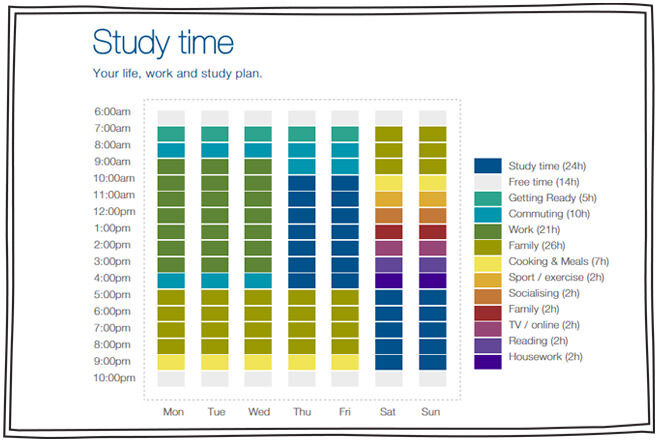 Study time

Your life, work and study plan.

6:00am
7:00am
8:00am
9:00am
10:00am
11:00am
12:00pm
1:00pm
2:00pm
3:00pm
4:00pm
5:00pm
6:00pm
7:00pm
8:00pm
9:00pm
10:00pm

Mon Tue Wed Thu Fri Sat Sun

Study time (24h)
Free time (14h)
Getting Ready (5h)
Commuting (10h)
Work (21h)
Family (26h)
Cooking & Meals (7h)
Sport / exercise (2h)
Socialising (2h)
Family (2h)
TV / online (2h)
Reading (2h)
Housework (2h)